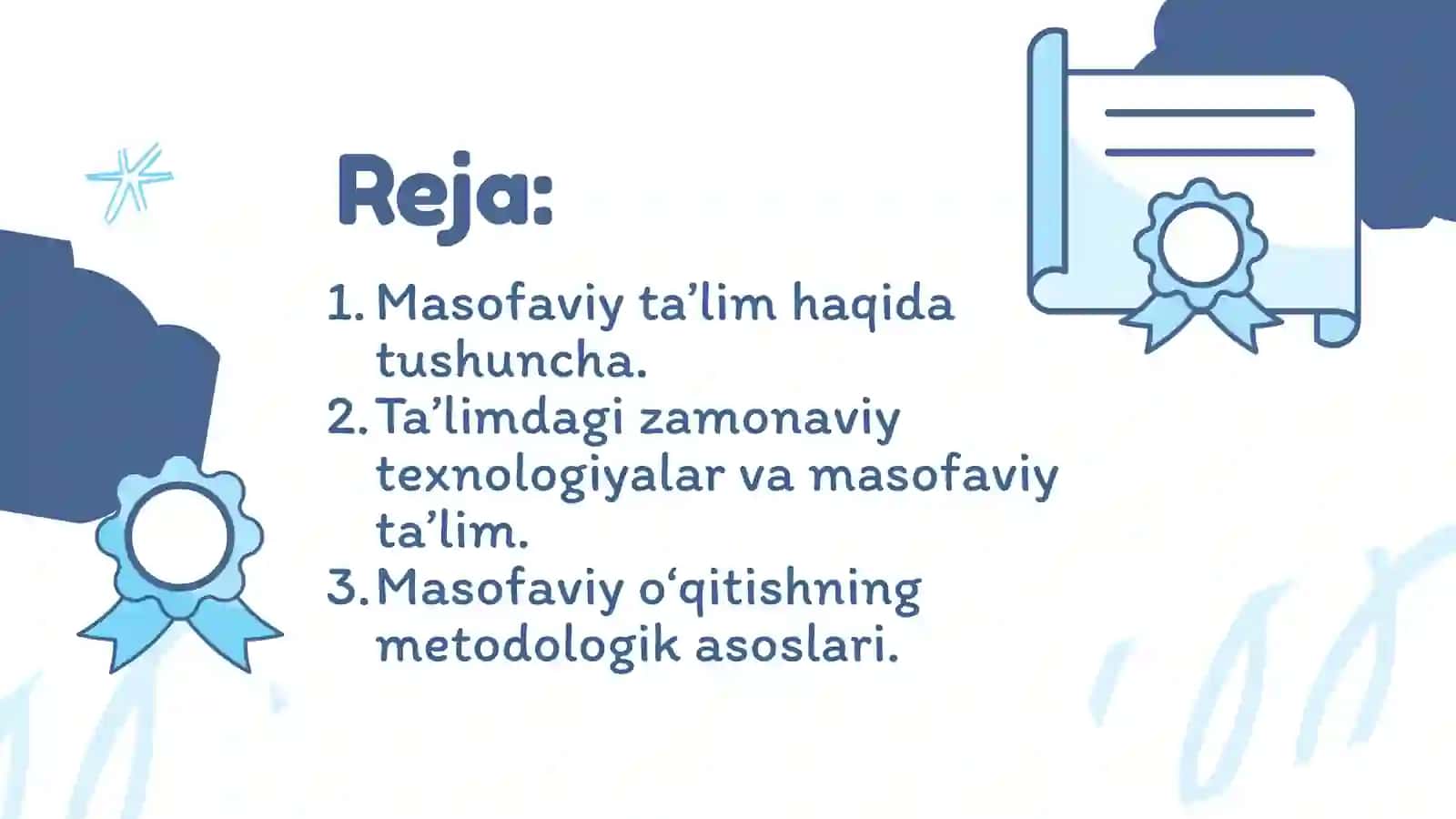 Reja:

1. Masofaviy ta’lim haqida tushuncha.
2. Ta’limdagi zamonaviy texnologiyalar va masofaviy ta’lim.
3. Masofaviy o‘qitishning metodologik asoslari.